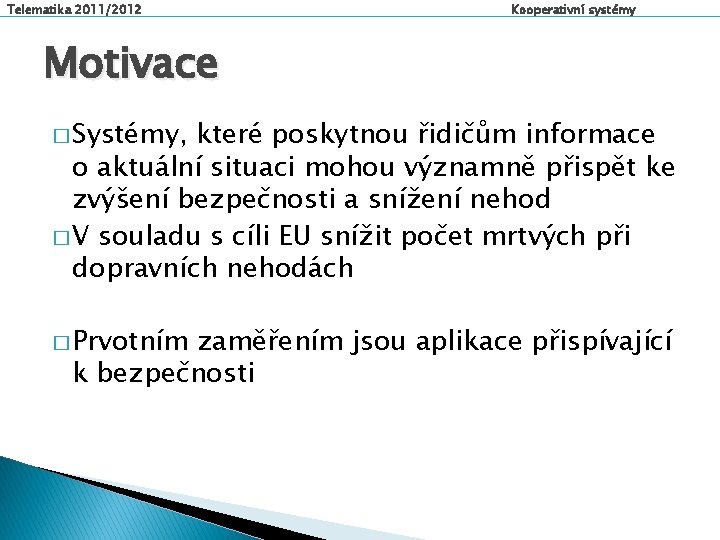 Telematika 2011/2012

Kooperativní systémy

Motivace

□ Systémy, které poskytnou řidičům informace o aktuální situaci mohou významně přispět ke zvýšení bezpečnosti a snížení nehod

□ V souladu s cíli EU snížit počet mrtvých při dopravních nehodách

□ Prvotním zaměřením jsou aplikace přispívající k bezpečnosti